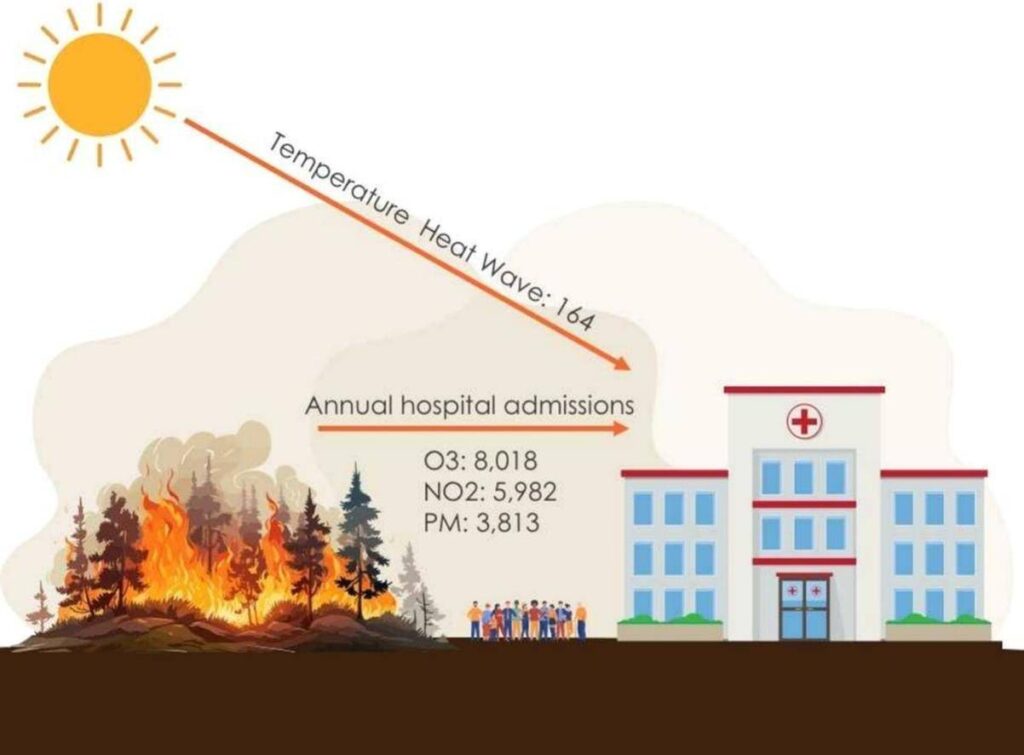 Temperature Heat Wave: 164

Annual hospital admissions

O3: 8,018
NO2: 5,982
PM: 3,813